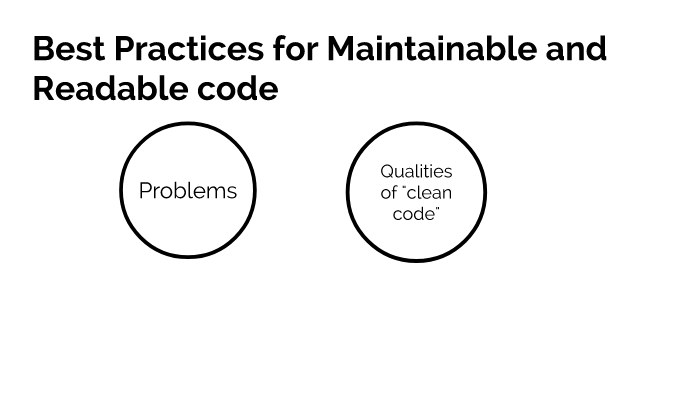 Best Practices for Maintainable and Readable code

Problems

Qualities of "clean code"